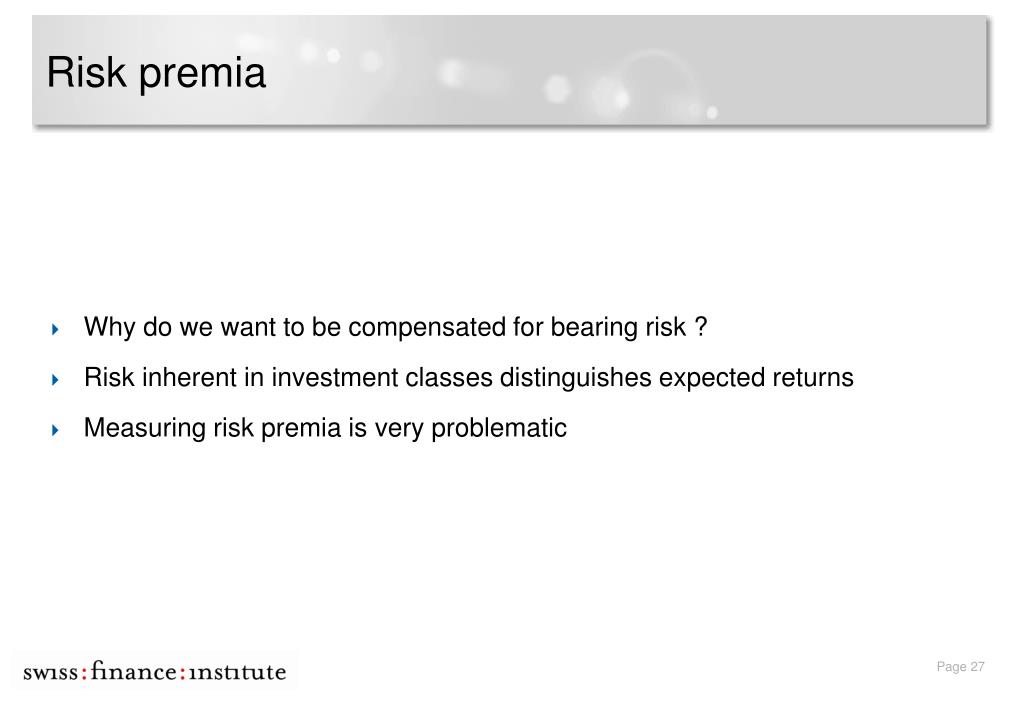 Risk premia

Why do we want to be compensated for bearing risk ?

Risk inherent in investment classes distinguishes expected returns

Measuring risk premia is very problematic

swiss:finance:institute

Page 27